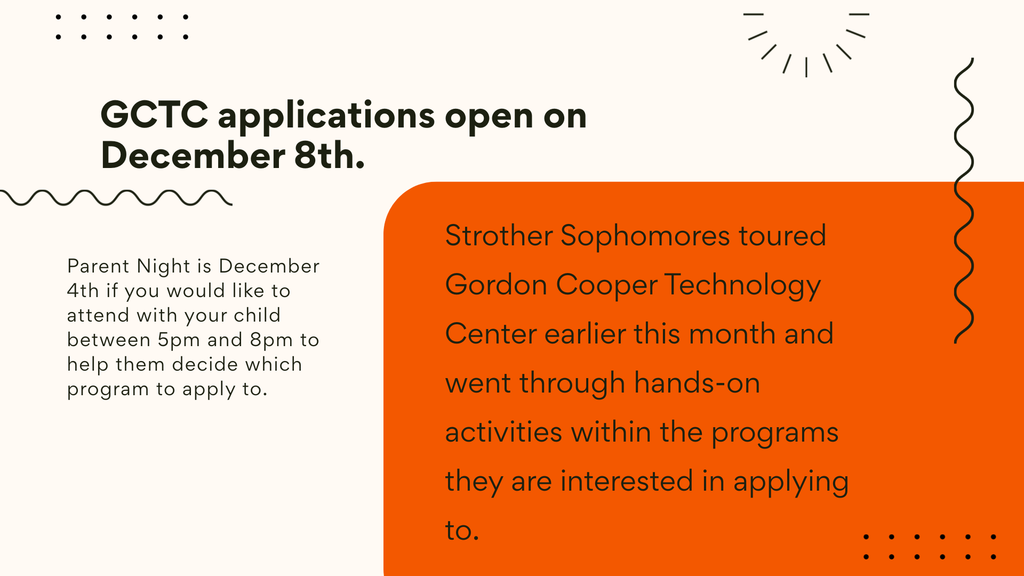 GCTC applications open on December 8th.

Parent Night is December 4th if you would like to attend with your child between 5pm and 8pm to help them decide which program to apply to.

Strother Sophomores toured Gordon Cooper Technology Center earlier this month and went through hands-on activities within the programs they are interested in applying to.